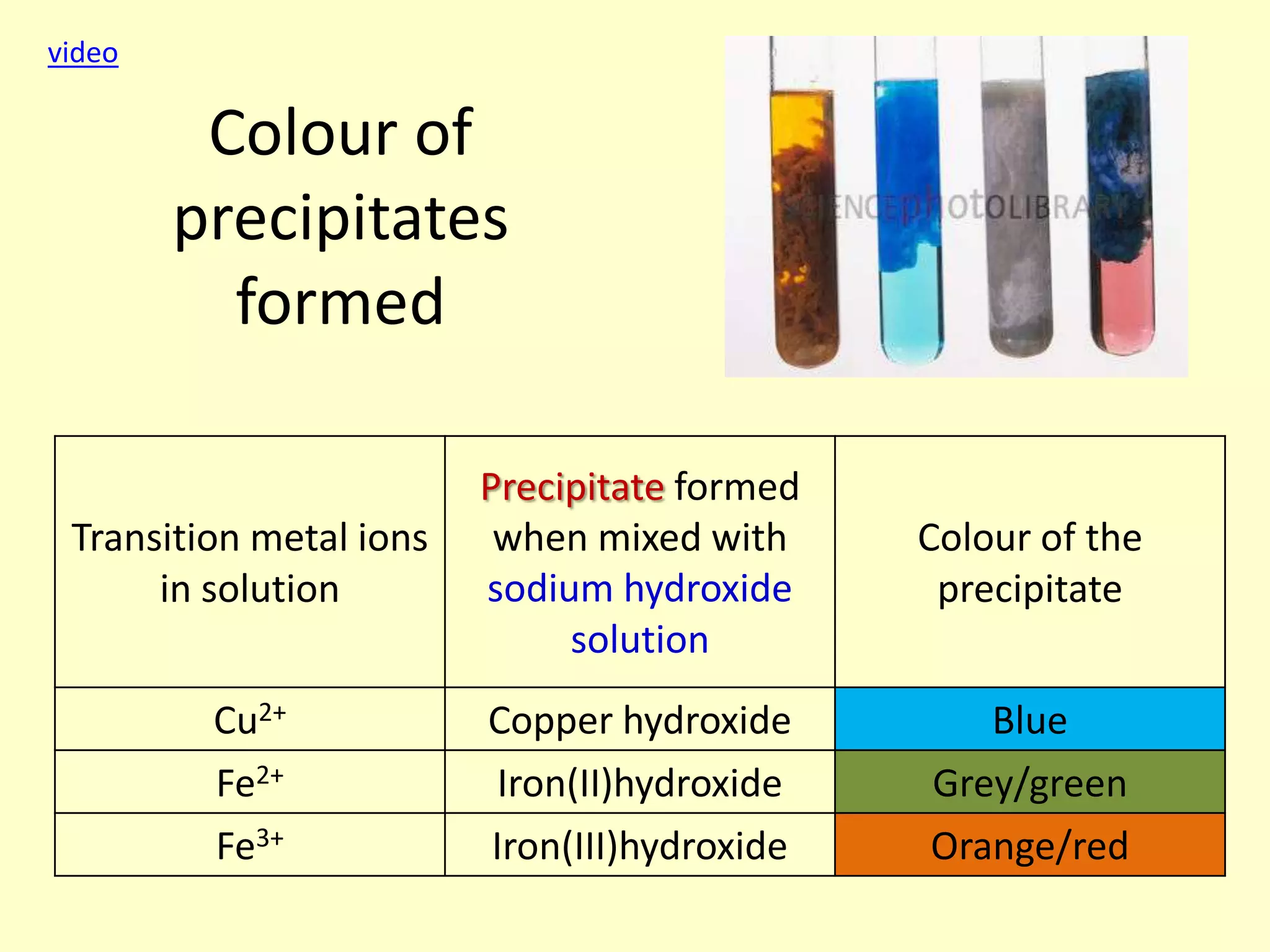 video

Colour of precipitates formed

SCIENCEphotoLIBRARY

| Transition metal ions in solution | Precipitate formed when mixed with sodium hydroxide solution | Colour of the precipitate |
|---|---|---|
| $Cu^{2+}$ | Copper hydroxide | Blue |
| $Fe^{2+}$ | Iron(II)hydroxide | Grey/green |
| $Fe^{3+}$ | Iron(III)hydroxide | Orange/red |